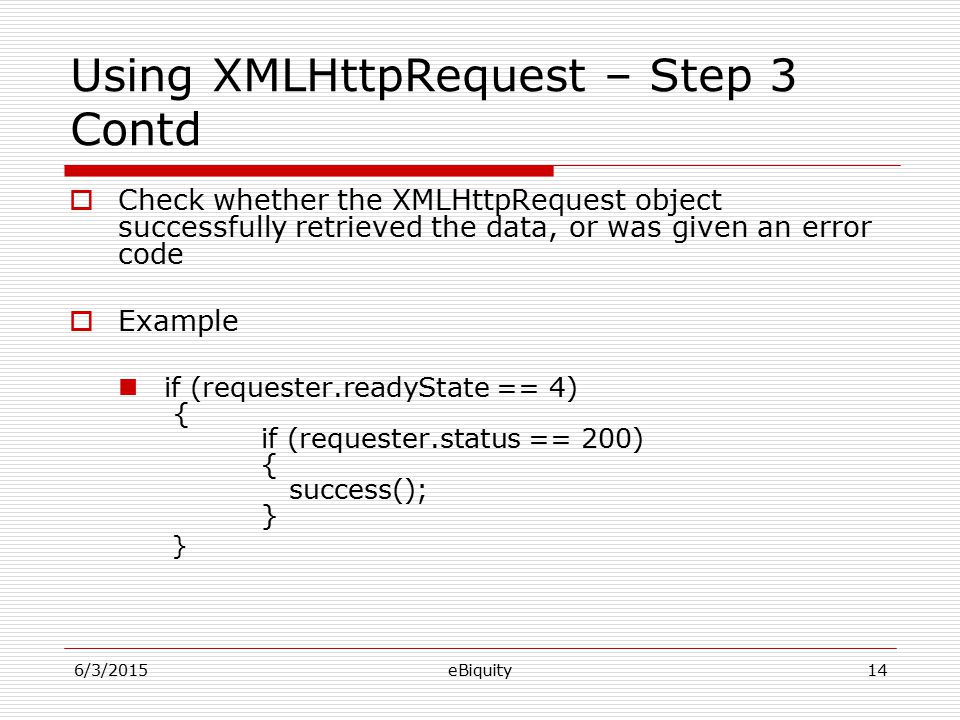 Using XMLHttpRequest – Step 3 Contd

Check whether the XMLHttpRequest object successfully retrieved the data, or was given an error code

Example

if (requester.readyState == 4)
{
if (requester.status == 200)
{
success();
}
}

6/3/2015 eBiquity 14